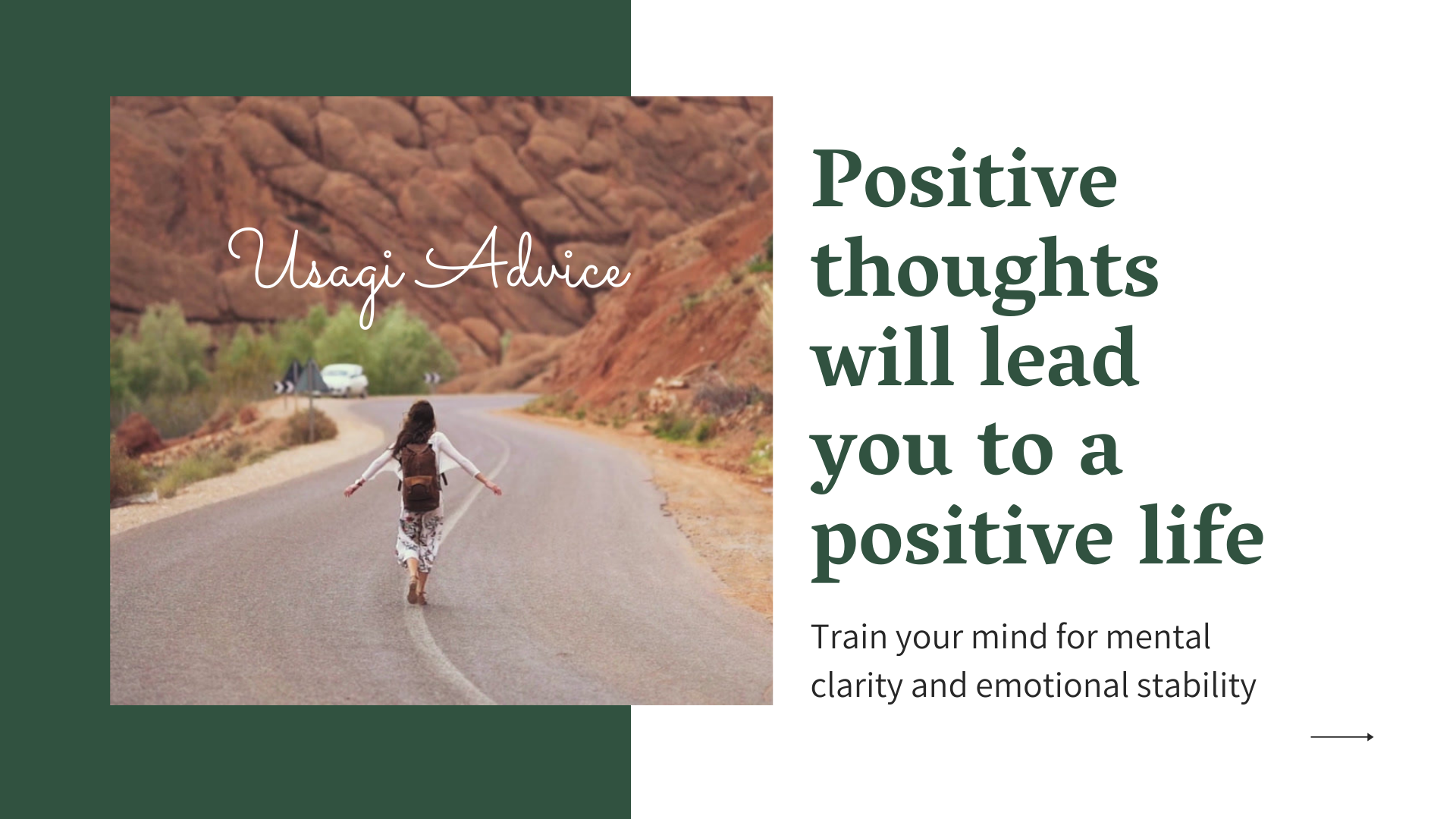 Usagi Advice

Positive thoughts will lead you to a positive life

Train your mind for mental clarity and emotional stability